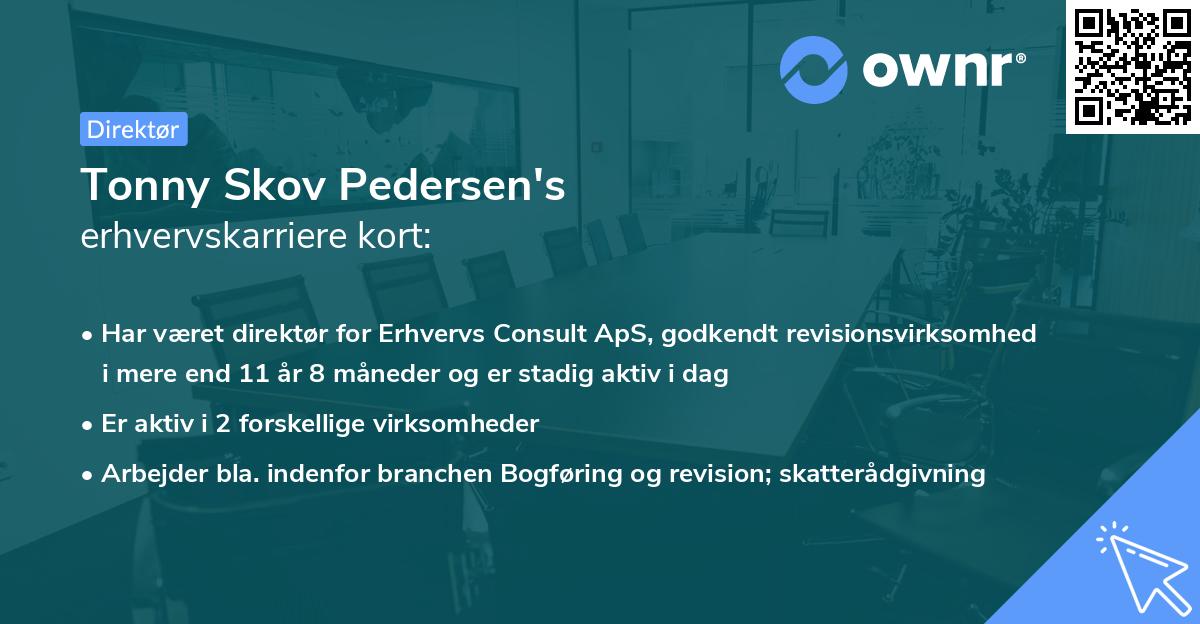 ownr®

Direktør

Tonny Skov Pedersen's
erhvervskarriere kort:

• Har været direktør for Erhvervs Consult ApS, godkendt revisionsvirksomhed i mere end 11 år 8 måneder og er stadig aktiv i dag

• Er aktiv i 2 forskellige virksomheder

• Arbejder bla. indenfor branchen Bogføring og revision; skatterådgivning